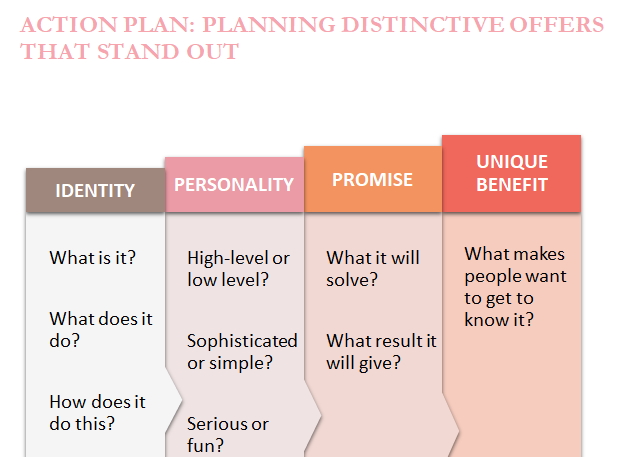 ACTION PLAN: PLANNING DISTINCTIVE OFFERS THAT STAND OUT

IDENTITY

What is it?

What does it do?

How does it do this?

PERSONALITY

High-level or low level?

Sophisticated or simple?

Serious or fun?

PROMISE

What it will solve?

What result it will give?

UNIQUE BENEFIT

What makes people want to get to know it?